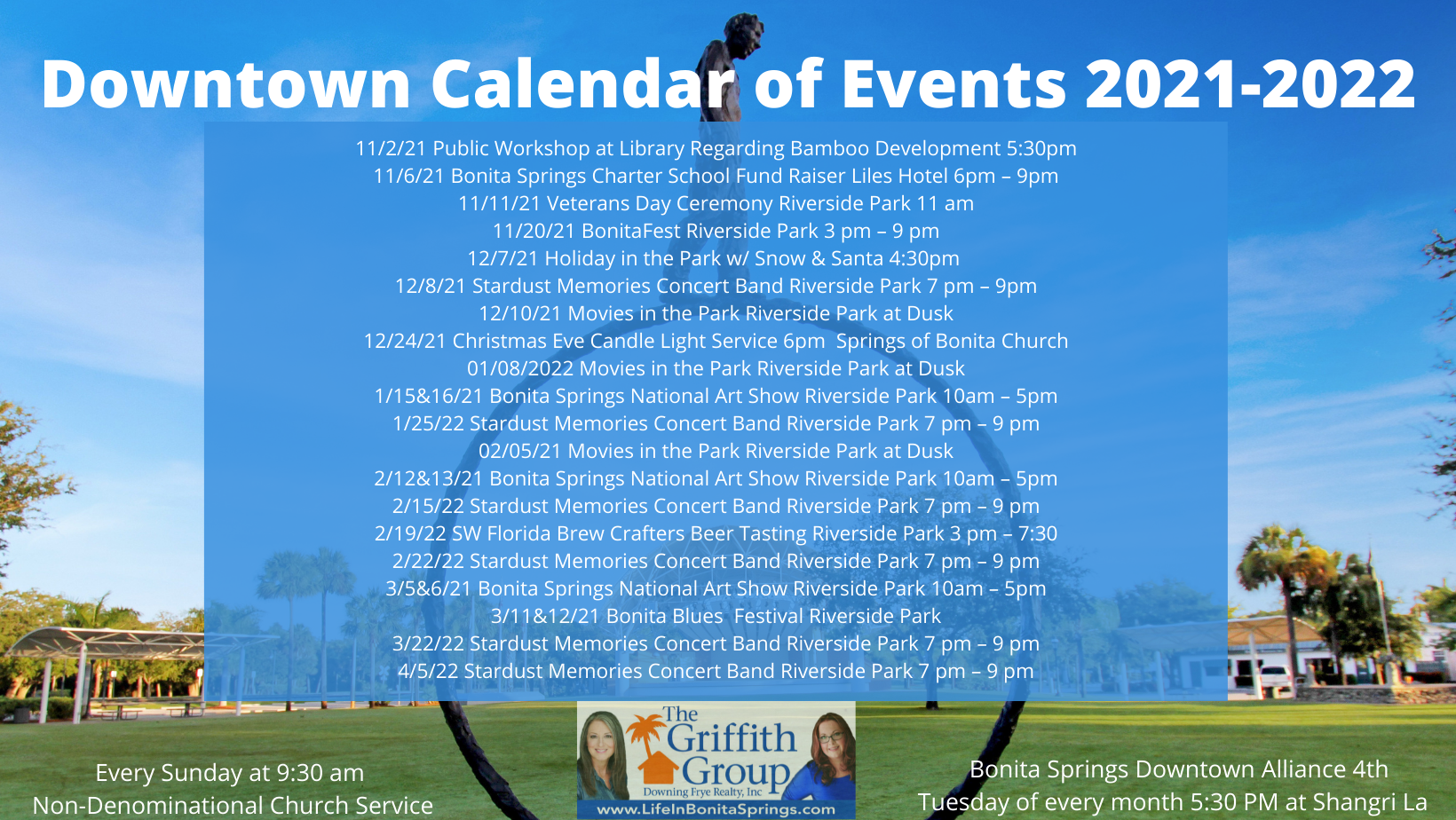 Downtown Calendar of Events 2021-2022

11/2/21 Public Workshop at Library Regarding Bamboo Development 5:30pm
11/6/21 Bonita Springs Charter School Fund Raiser Liles Hotel 6pm – 9pm
11/11/21 Veterans Day Ceremony Riverside Park 11 am
11/20/21 BonitaFest Riverside Park 3 pm – 9 pm
12/7/21 Holiday in the Park w/ Snow & Santa 4:30pm
12/8/21 Stardust Memories Concert Band Riverside Park 7 pm – 9pm
12/10/21 Movies in the Park Riverside Park at Dusk
12/24/21 Christmas Eve Candle Light Service 6pm Springs of Bonita Church
01/08/2022 Movies in the Park Riverside Park at Dusk
1/15&16/21 Bonita Springs National Art Show Riverside Park 10am – 5pm
1/25/22 Stardust Memories Concert Band Riverside Park 7 pm – 9 pm
02/05/21 Movies in the Park Riverside Park at Dusk
2/12&13/21 Bonita Springs National Art Show Riverside Park 10am – 5pm
2/15/22 Stardust Memories Concert Band Riverside Park 7 pm – 9 pm
2/19/22 SW Florida Brew Crafters Beer Tasting Riverside Park 3 pm – 7:30
2/22/22 Stardust Memories Concert Band Riverside Park 7 pm – 9 pm
3/5&6/21 Bonita Springs National Art Show Riverside Park 10am – 5pm
3/11&12/21 Bonita Blues Festival Riverside Park
3/22/22 Stardust Memories Concert Band Riverside Park 7 pm – 9 pm
4/5/22 Stardust Memories Concert Band Riverside Park 7 pm – 9 pm

Every Sunday at 9:30 am
Non-Denominational Church Service

The Griffith Group
Downing Frye Realty, Inc
www.LifeInBonitaSprings.com

Bonita Springs Downtown Alliance 4th
Tuesday of every month 5:30 PM at Shangri La